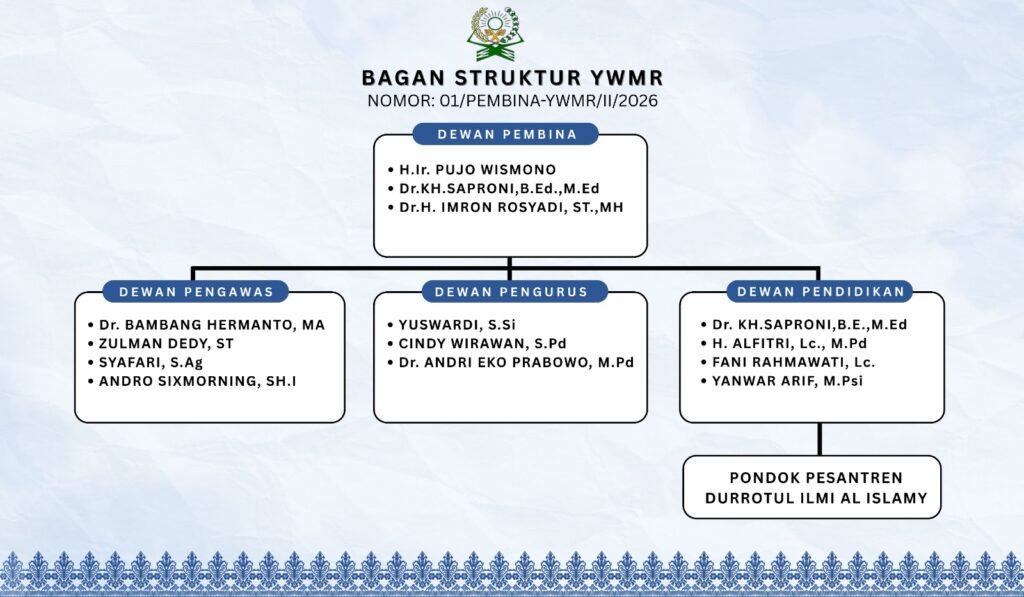 BAGAN STRUKTUR YWMR
NOMOR: 01/PEMBINA-YWMR/II/2026

DEWAN PEMBINA
• H.Ir. PUJO WISMONO
• Dr.KH.SAPRONI,B.Ed.,M.Ed
• Dr.H. IMRON ROSYADI, ST.,MH

DEWAN PENGAWAS
• Dr. BAMBANG HERMANTO, MA
• ZULMAN DEDY, ST
• SYAFARI, S.Ag
• ANDRO SIXMORNING, SH.I

DEWAN PENGURUS
• YUSWARDI, S.Si
• CINDY WIRAWAN, S.Pd
• Dr. ANDRI EKO PRABOWO, M.Pd

DEWAN PENDIDIKAN
• Dr. KH.SAPRONI,B.E.,M.Ed
• H. ALFITRI, Lc., M.Pd
• FANI RAHMAWATI, Lc.
• YANWAR ARIF, M.Psi

PONDOK PESANTREN
DURROTUL ILMI AL ISLAMY